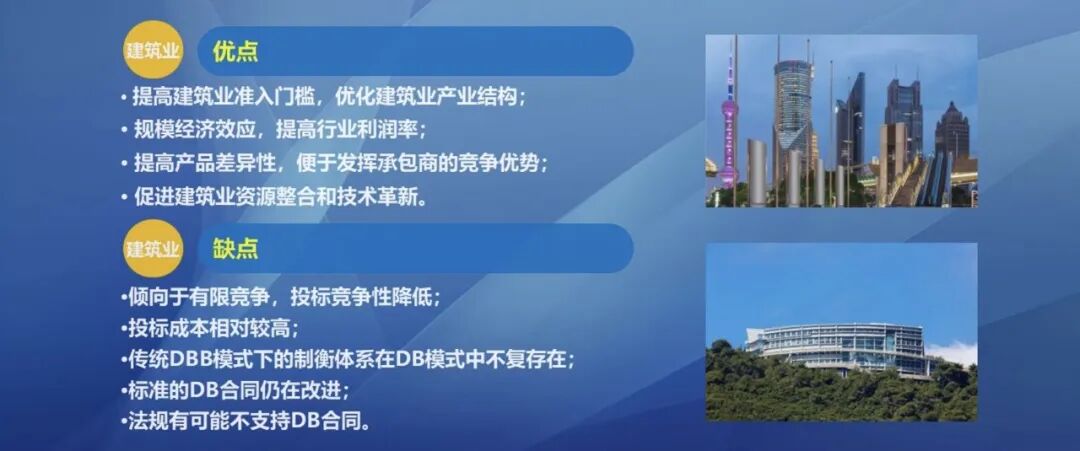 建筑业 优点

• 提高建筑业准入门槛，优化建筑业产业结构；
• 规模经济效应，提高行业利润率；
• 提高产品差异性，便于发挥承包商的竞争优势；
• 促进建筑业资源整合和技术革新。

建筑业 缺点

•倾向于有限竞争，投标竞争性降低；
•投标成本相对较高；
•传统DBB模式下的制衡体系在DB模式中不复存在；
•标准的DB合同仍在改进；
•法规有可能不支持DB合同。